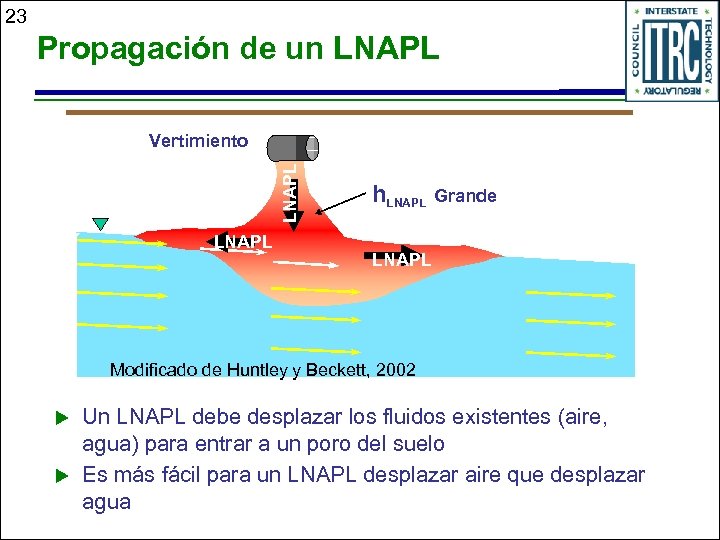 23

Propagación de un LNAPL

INTERSTATE TECHNOLOGY REGULATORY COUNCIL ITRC

Vertimiento

LNAPL

$h_{LNAPL}$ Grande

LNAPL

LNAPL

Modificado de Huntley y Beckett, 2002

▶ Un LNAPL debe desplazar los fluidos existentes (aire, agua) para entrar a un poro del suelo

▶ Es más fácil para un LNAPL desplazar aire que desplazar agua